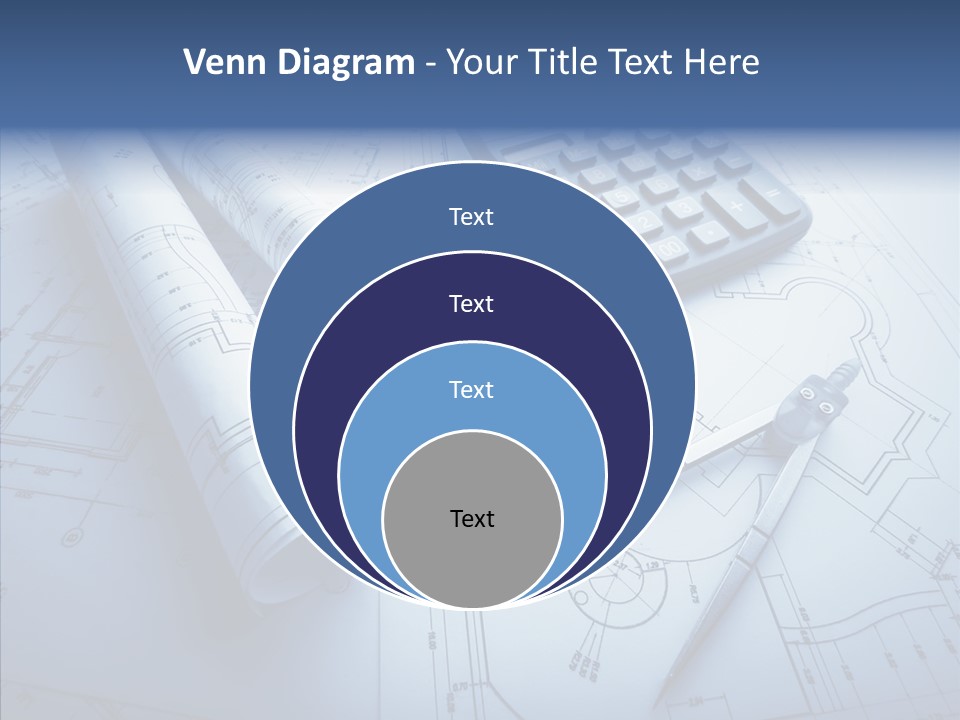 Venn Diagram - Your Title Text Here

Text

Text

Text

Text